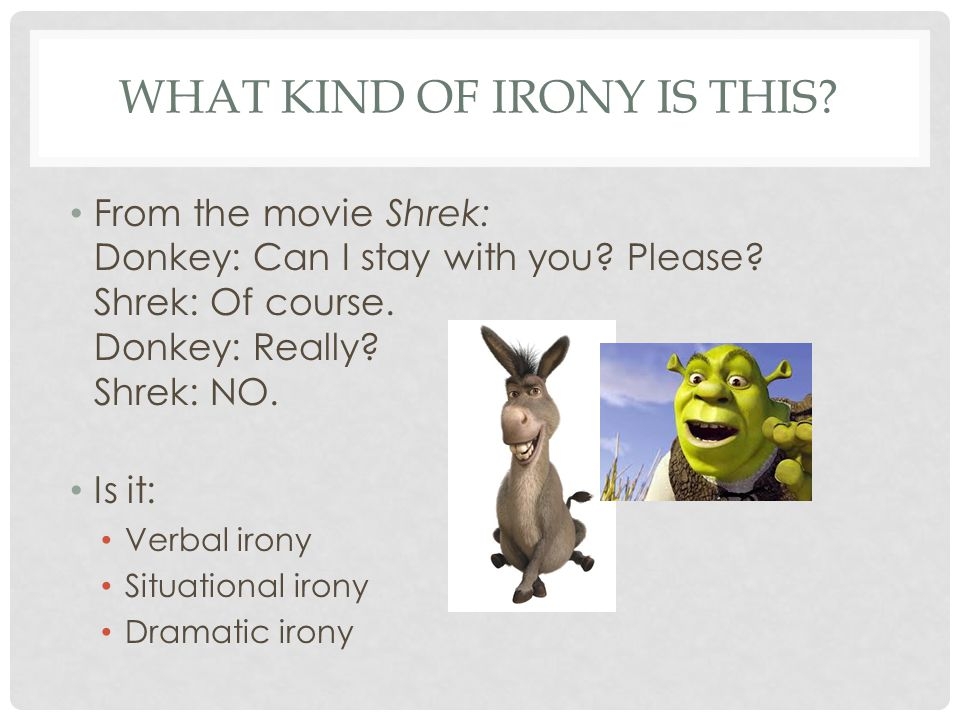 WHAT KIND OF IRONY IS THIS?

• From the movie Shrek:
Donkey: Can I stay with you? Please?
Shrek: Of course.
Donkey: Really?
Shrek: NO.

• Is it:
• Verbal irony
• Situational irony
• Dramatic irony